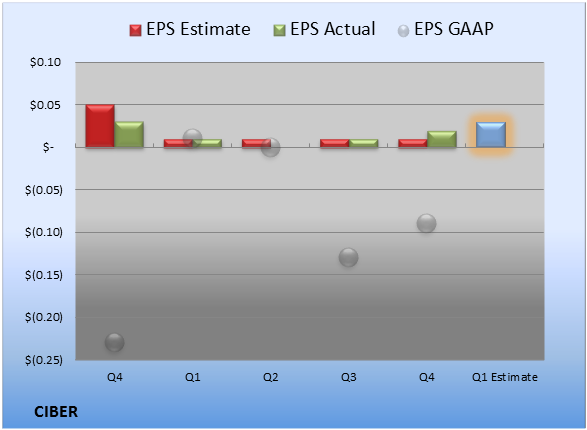 EPS Estimate EPS Actual EPS GAAP

$0.10
$0.05
$-
$(0.05)
$(0.10)
$(0.15)
$(0.20)
$(0.25)

Q4 Q1 Q2 Q3 Q4 Q1 Estimate

CIBER